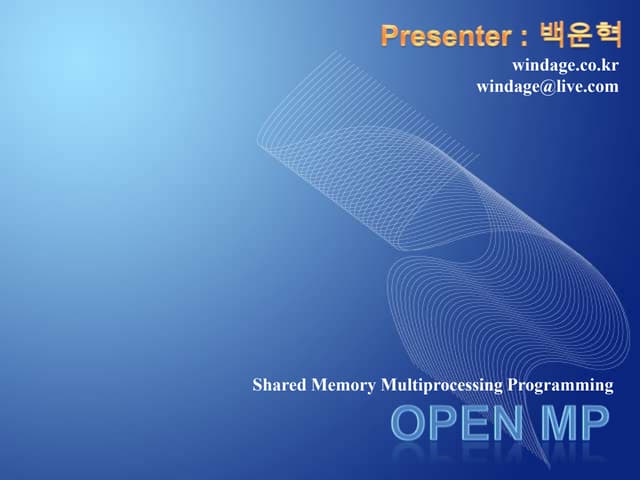 Presenter : 백운혁
windage.co.kr
windage@live.com

Shared Memory Multiprocessing Programming
OPEN MP